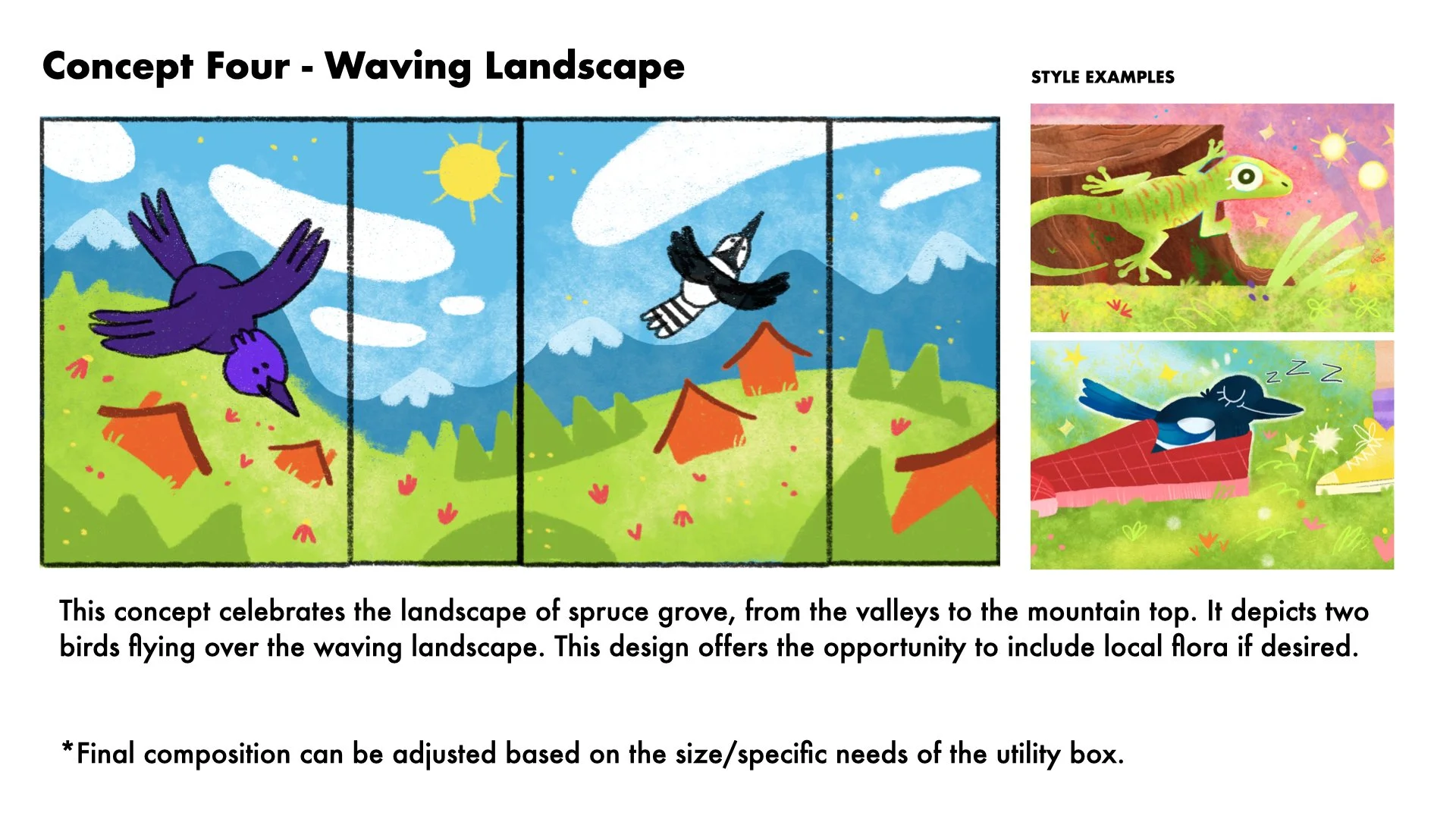 Concept Four - Waving Landscape

STYLE EXAMPLES

z Z Z

This concept celebrates the landscape of spruce grove, from the valleys to the mountain top. It depicts two birds flying over the waving landscape. This design offers the opportunity to include local flora if desired.

*Final composition can be adjusted based on the size/specific needs of the utility box.